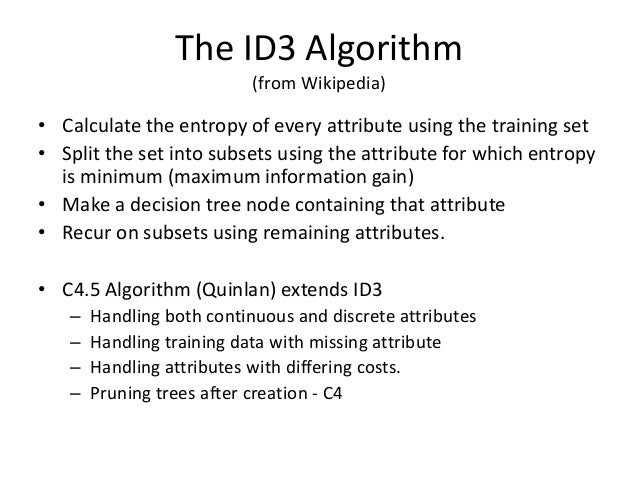 The ID3 Algorithm
(from Wikipedia)

• Calculate the entropy of every attribute using the training set
• Split the set into subsets using the attribute for which entropy is minimum (maximum information gain)
• Make a decision tree node containing that attribute
• Recur on subsets using remaining attributes.

• C4.5 Algorithm (Quinlan) extends ID3
– Handling both continuous and discrete attributes
– Handling training data with missing attribute
– Handling attributes with differing costs.
– Pruning trees after creation - C4